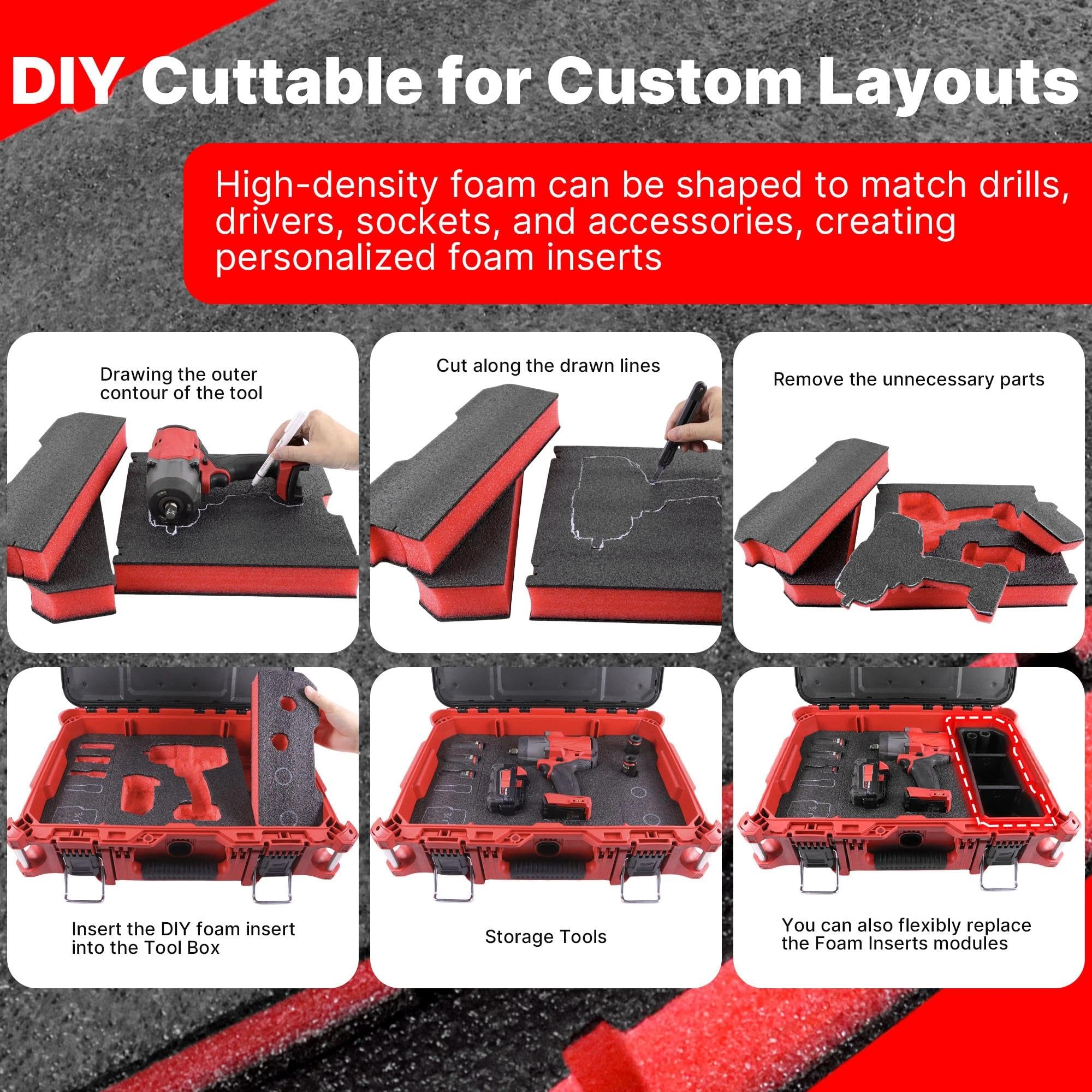 DIY Cuttable for Custom Layouts

High-density foam can be shaped to match drills, drivers, sockets, and accessories, creating personalized foam inserts

Drawing the outer contour of the tool

Cut along the drawn lines

Remove the unnecessary parts

Insert the DIY foam insert into the Tool Box

Storage Tools

You can also flexibly replace the Foam Inserts modules